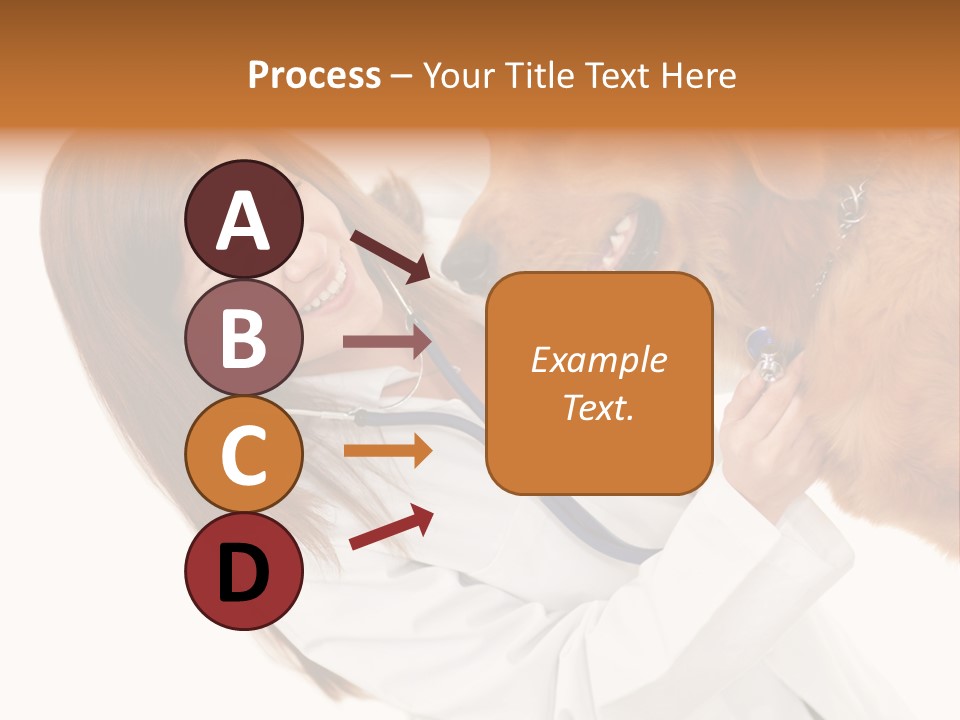 Process – Your Title Text Here

A

B

C

D

Example Text.